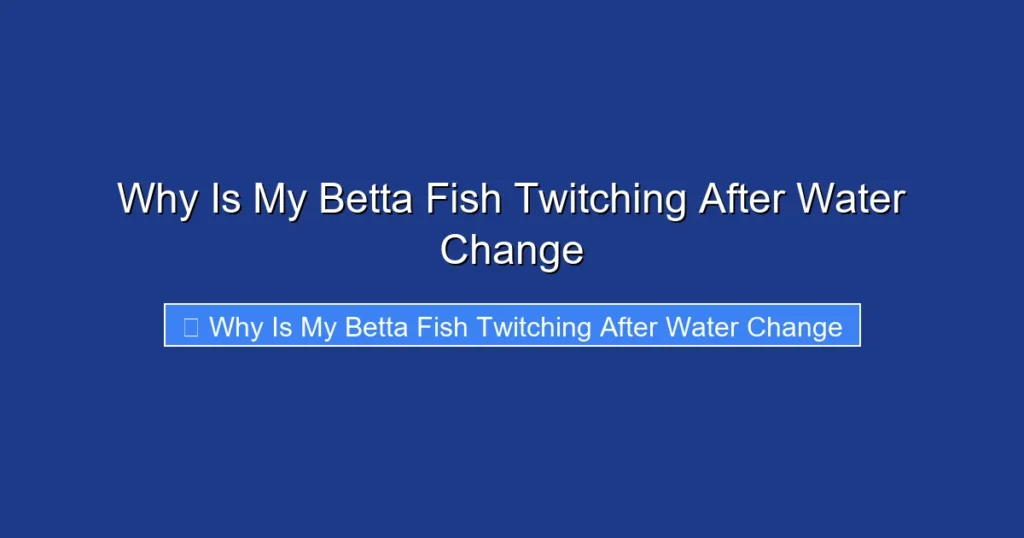 Why Is My Betta Fish Twitching After Water Change

Why Is My Betta Fish Twitching After Water Change